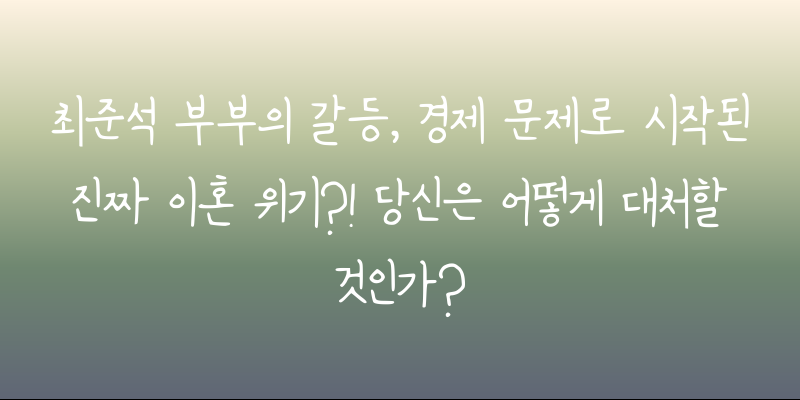 최준석 부부의 갈등, 경제 문제로 시작된 진짜 이혼 위기?! 당신은 어떻게 대처할 것인가?